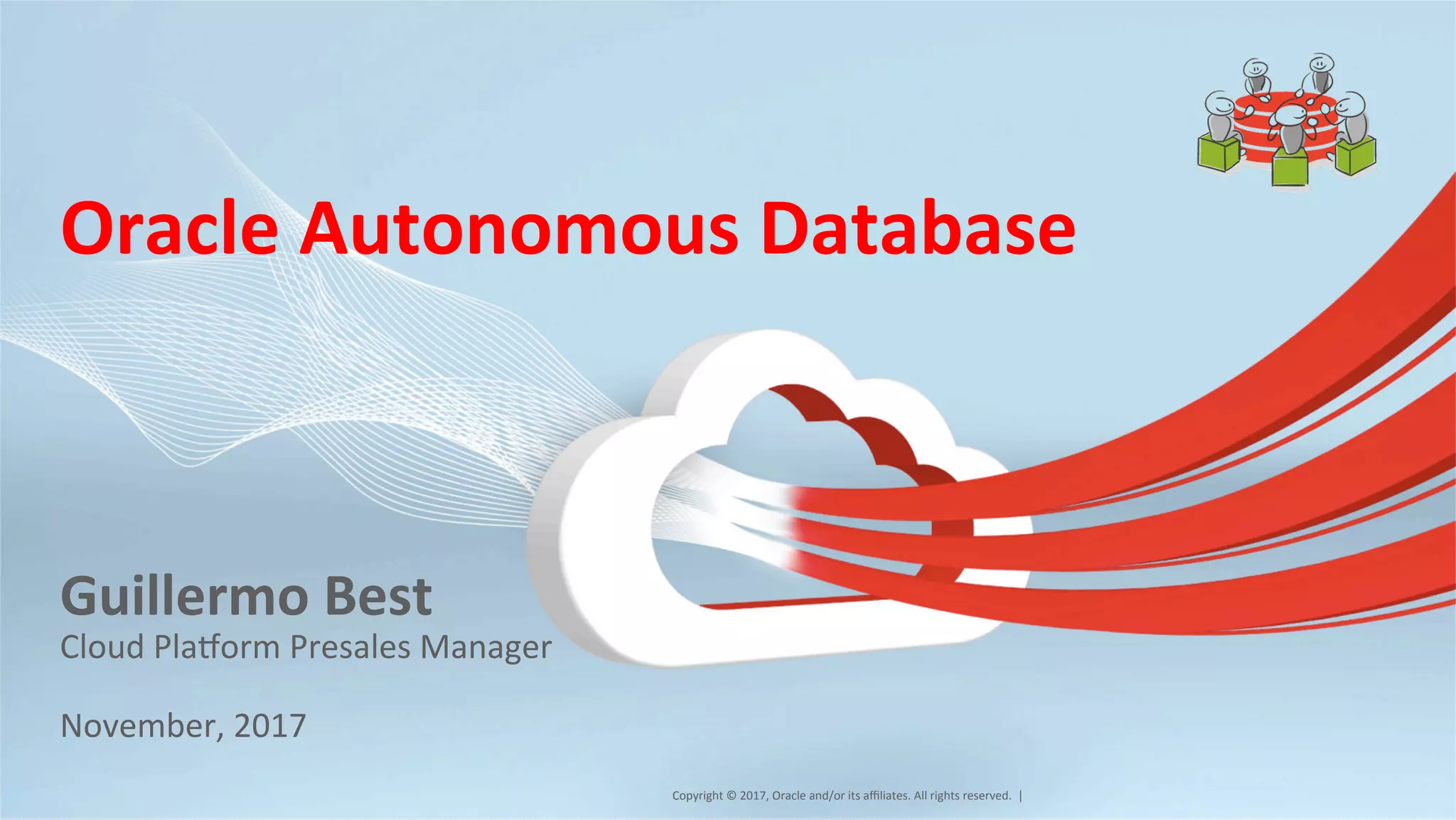 Oracle Autonomous Database

Guillermo Best
Cloud Platform Presales Manager

November, 2017

Copyright © 2017, Oracle and/or its affiliates. All rights reserved. |